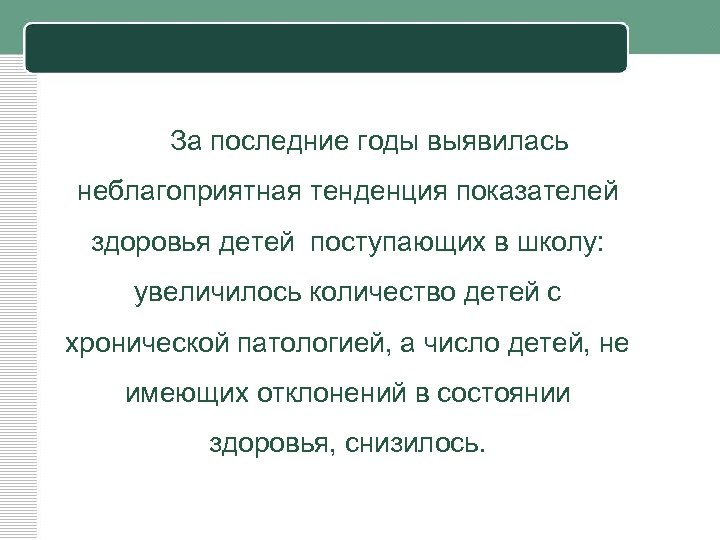 За последние годы выявилась неблагоприятная тенденция показателей здоровья детей поступающих в школу: увеличилось количество детей с хронической патологией, а число детей, не имеющих отклонений в состоянии здоровья, снизилось.